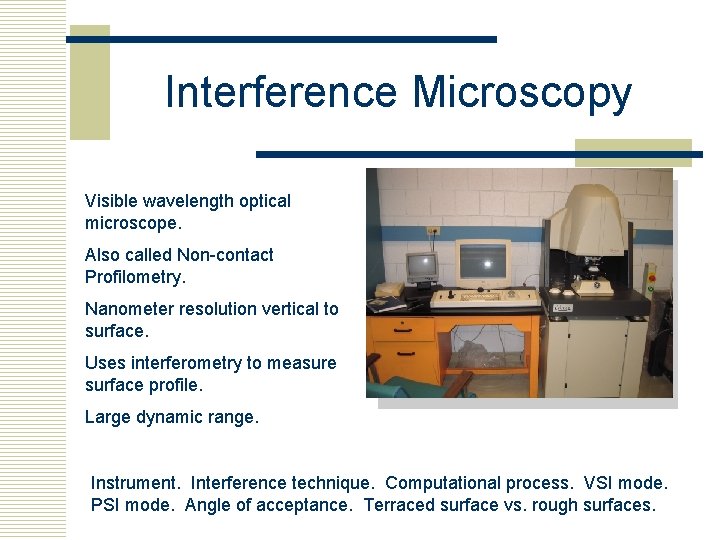 Interference Microscopy

Visible wavelength optical microscope.

Also called Non-contact Profilometry.

Nanometer resolution vertical to surface.

Uses interferometry to measure surface profile.

Large dynamic range.

Instrument. Interference technique. Computational process. VSI mode. PSI mode. Angle of acceptance. Terraced surface vs. rough surfaces.